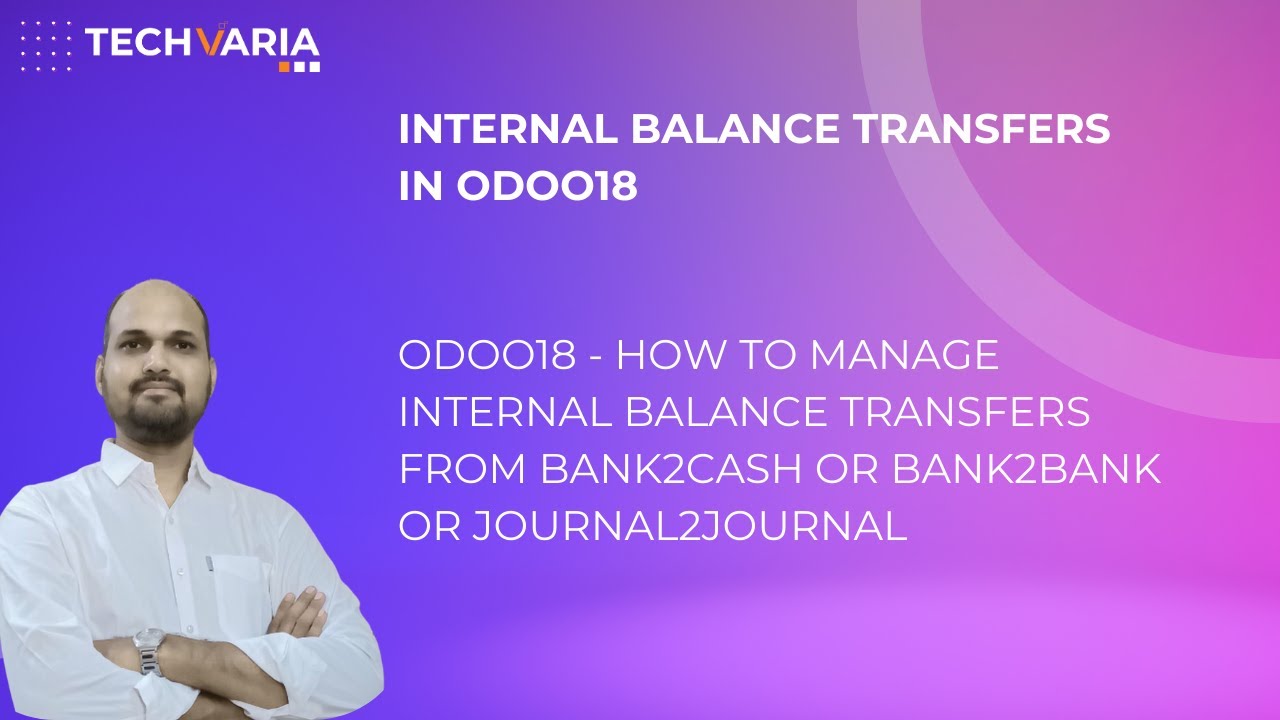 TECHVARIA

INTERNAL BALANCE TRANSFERS IN ODOO18

ODOO18 - HOW TO MANAGE INTERNAL BALANCE TRANSFERS FROM BANK2CASH OR BANK2BANK OR JOURNAL2JOURNAL